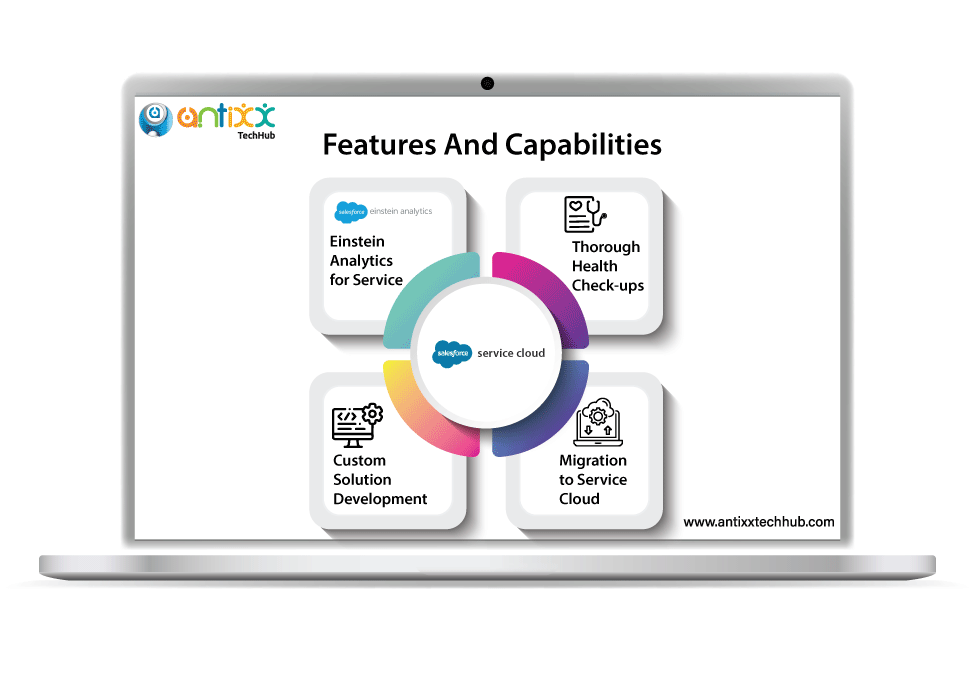 antixx TechHub

Features And Capabilities

salesforce einstein analytics

Einstein Analytics for Service

Thorough Health Check-ups

salesforce service cloud

Custom Solution Development

Migration to Service Cloud

www.antixxtechhub.com